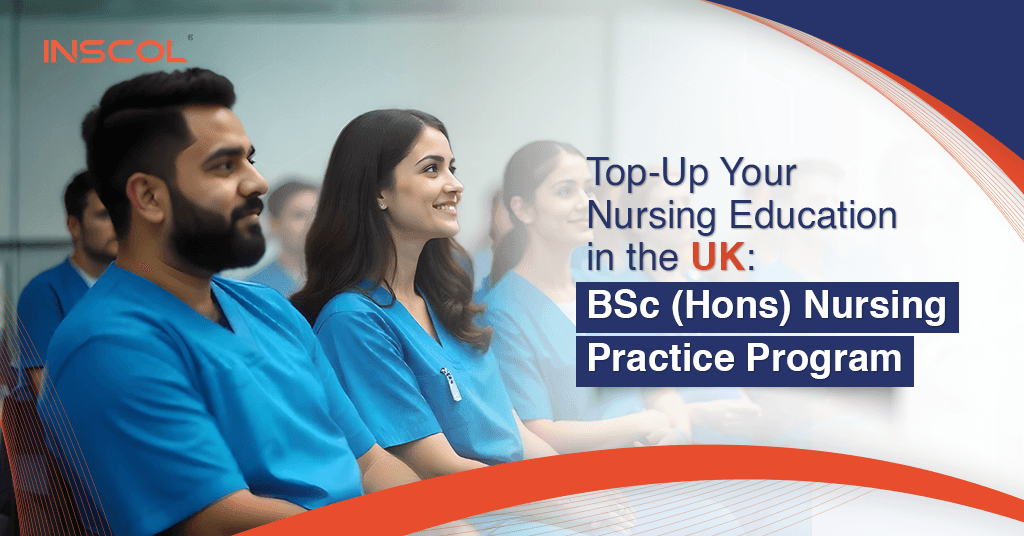 INSCOL®

Top-Up Your Nursing Education in the UK:

BSc (Hons) Nursing Practice Program